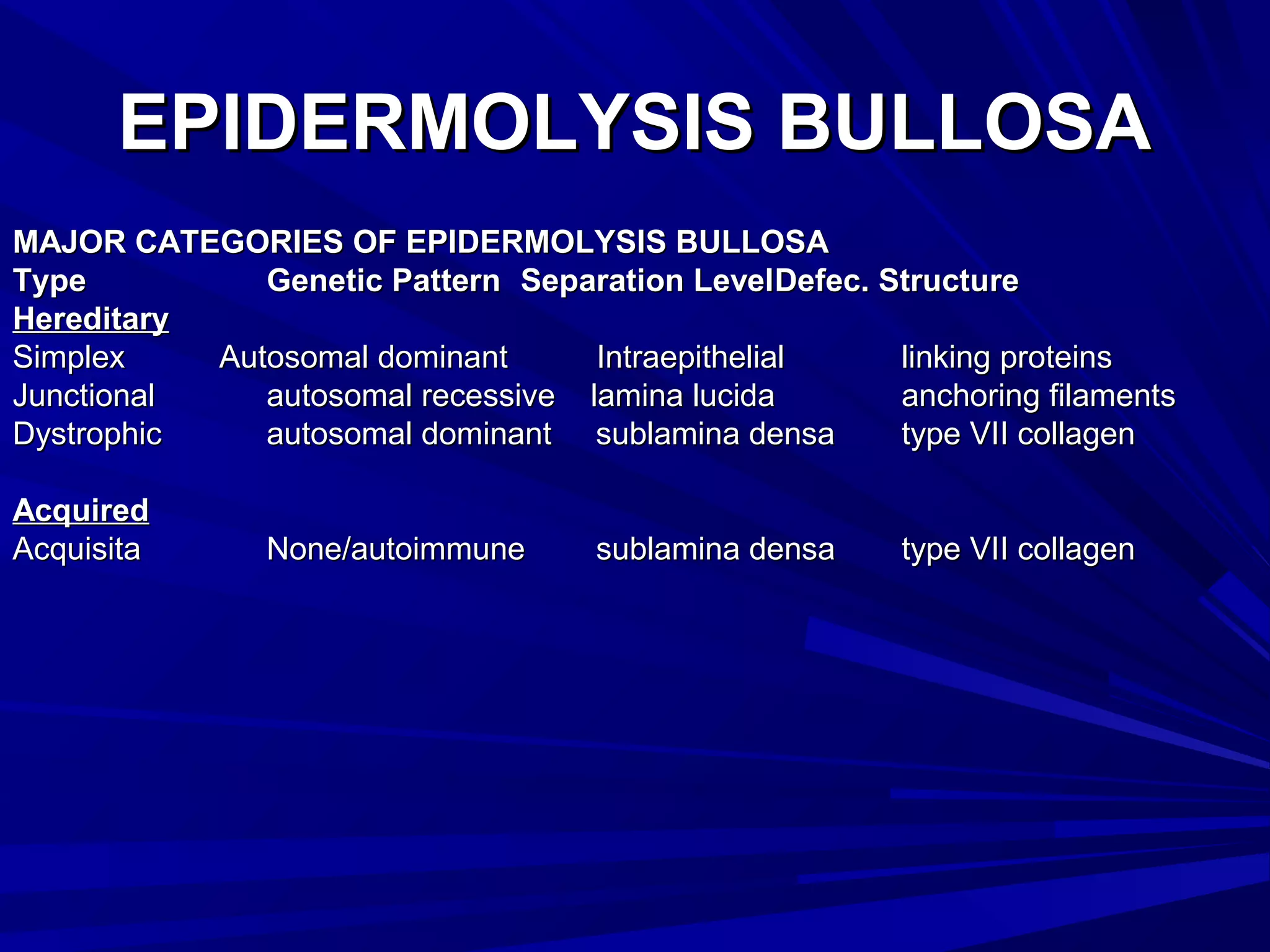 EPIDERMOLYSIS BULLOSA

MAJOR CATEGORIES OF EPIDERMOLYSIS BULLOSA

| Type | Genetic Pattern | Separation Level | Defec. Structure |
|---|---|---|---|
| Hereditary | | | |
| Simplex | Autosomal dominant | Intraepithelial | linking proteins |
| Junctional | autosomal recessive | lamina lucida | anchoring filaments |
| Dystrophic | autosomal dominant | sublamina densa | type VII collagen |
| Acquired | | | |
| Acquisita | None/autoimmune | sublamina densa | type VII collagen |